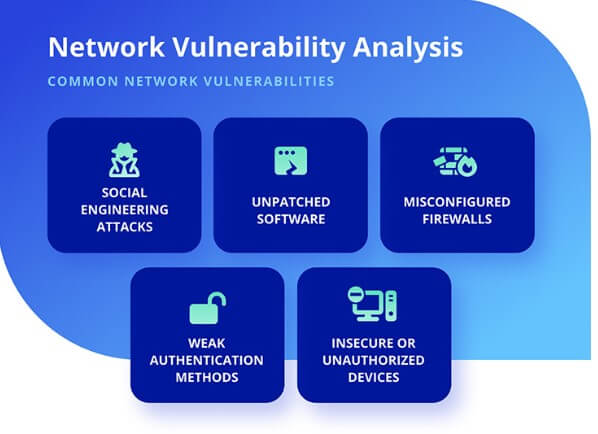 Network Vulnerability Analysis

COMMON NETWORK VULNERABILITIES

SOCIAL ENGINEERING ATTACKS

UNPATCHED SOFTWARE

MISCONFIGURED FIREWALLS

WEAK AUTHENTICATION METHODS

INSECURE OR UNAUTHORIZED DEVICES